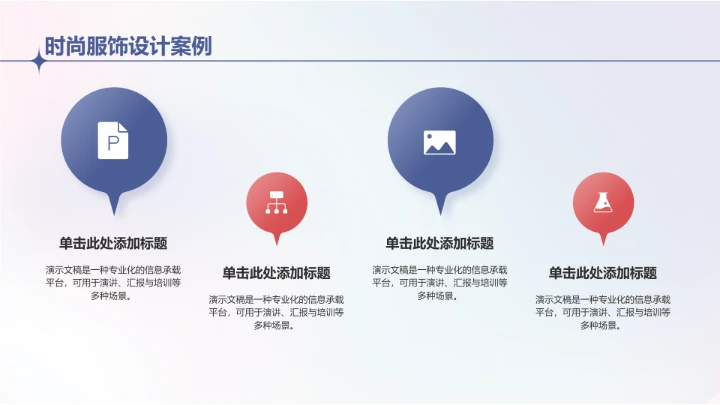 时尚服饰设计案例

P

单击此处添加标题

演示文稿是一种专业化的信息承载平台，可用于演讲、汇报与培训等多种场景。

单击此处添加标题

演示文稿是一种专业化的信息承载平台，可用于演讲、汇报与培训等多种场景。

单击此处添加标题

演示文稿是一种专业化的信息承载平台，可用于演讲、汇报与培训等多种场景。

单击此处添加标题

演示文稿是一种专业化的信息承载平台，可用于演讲、汇报与培训等多种场景。